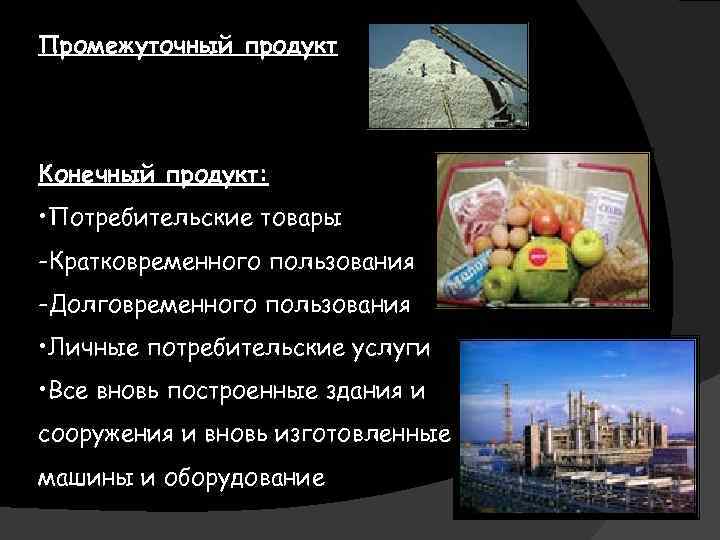 Промежуточный продукт

Конечный продукт:

•Потребительские товары

-Кратковременного пользования

-Долговременного пользования

•Личные потребительские услуги

•Все вновь построенные здания и сооружения и вновь изготовленные машины и оборудование